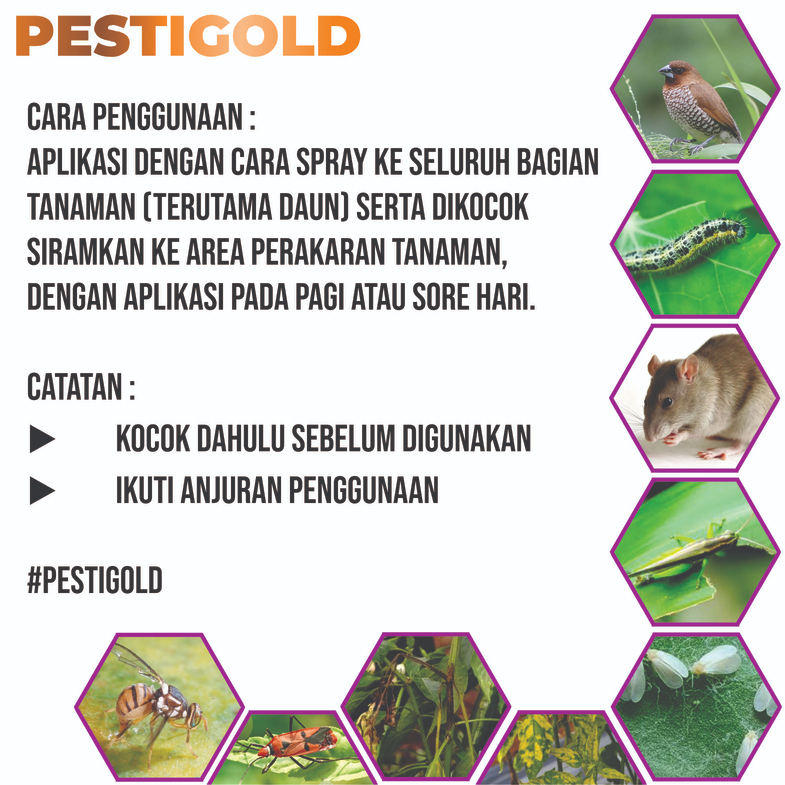 PESTIGOLD

CARA PENGGUNAAN :
APLIKASI DENGAN CARA SPRAY KE SELURUH BAGIAN TANAMAN (TERUTAMA DAUN) SERTA DIKOCOK SIRAMKAN KE AREA PERAKARAN TANAMAN, DENGAN APLIKASI PADA PAGI ATAU SORE HARI.

CATATAN :
▶ KOCOK DAHULU SEBELUM DIGUNAKAN
▶ IKUTI ANJURAN PENGGUNAAN

#PESTIGOLD